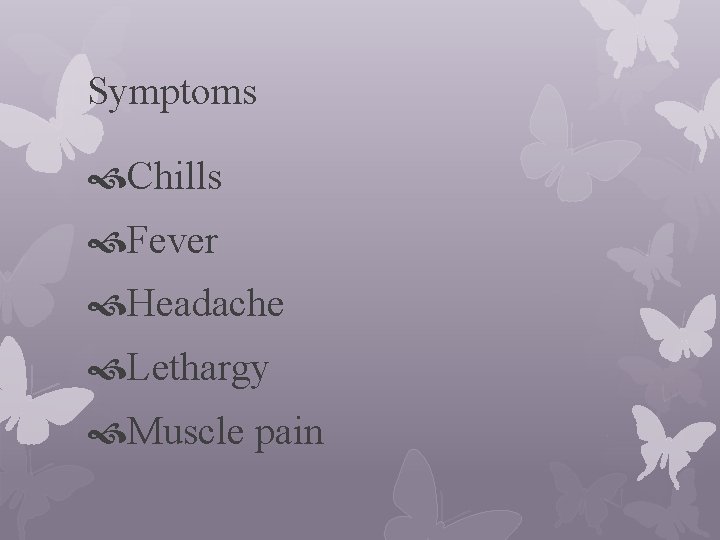 Symptoms

Chills

Fever

Headache

Lethargy

Muscle pain